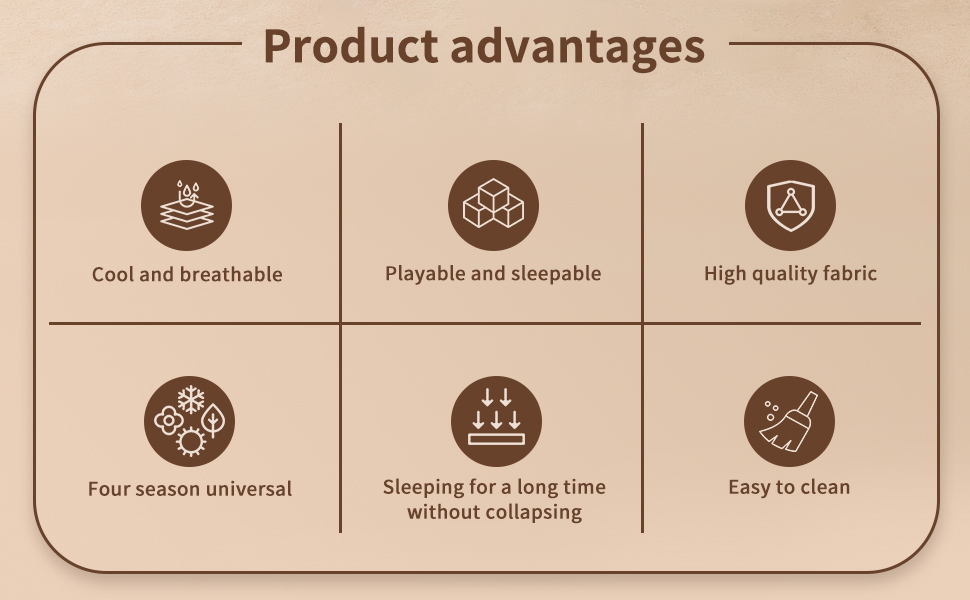 Product advantages

Cool and breathable

Playable and sleepable

High quality fabric

Four season universal

Sleeping for a long time without collapsing

Easy to clean